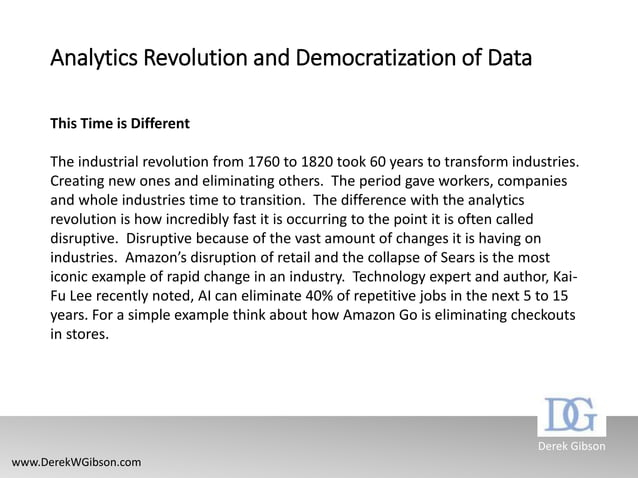 Analytics Revolution and Democratization of Data

This Time is Different

The industrial revolution from 1760 to 1820 took 60 years to transform industries. Creating new ones and eliminating others. The period gave workers, companies and whole industries time to transition. The difference with the analytics revolution is how incredibly fast it is occurring to the point it is often called disruptive. Disruptive because of the vast amount of changes it is having on industries. Amazon's disruption of retail and the collapse of Sears is the most iconic example of rapid change in an industry. Technology expert and author, Kai-Fu Lee recently noted, AI can eliminate 40% of repetitive jobs in the next 5 to 15 years. For a simple example think about how Amazon Go is eliminating checkouts in stores.

DG
Derek Gibson

www.DerekWGibson.com